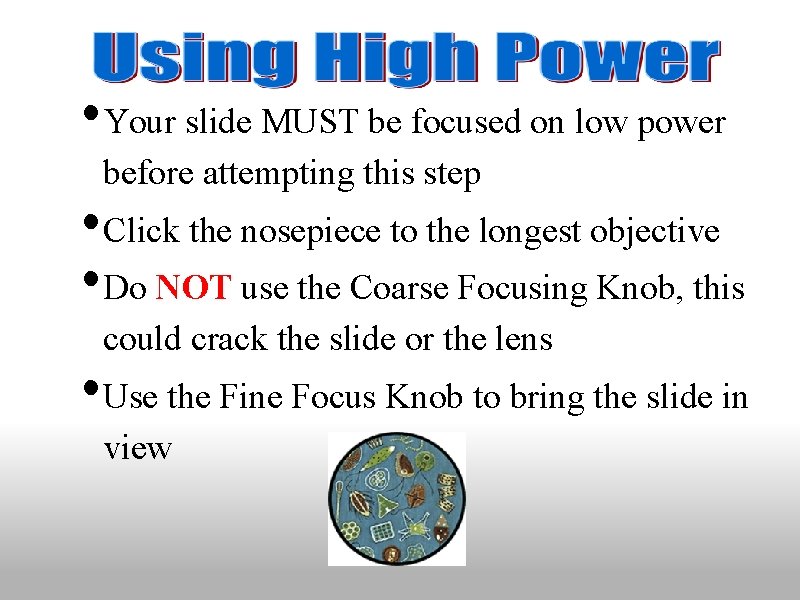 Using High Power

• Your slide MUST be focused on low power before attempting this step

• Click the nosepiece to the longest objective

• Do NOT use the Coarse Focusing Knob, this could crack the slide or the lens

• Use the Fine Focus Knob to bring the slide in view